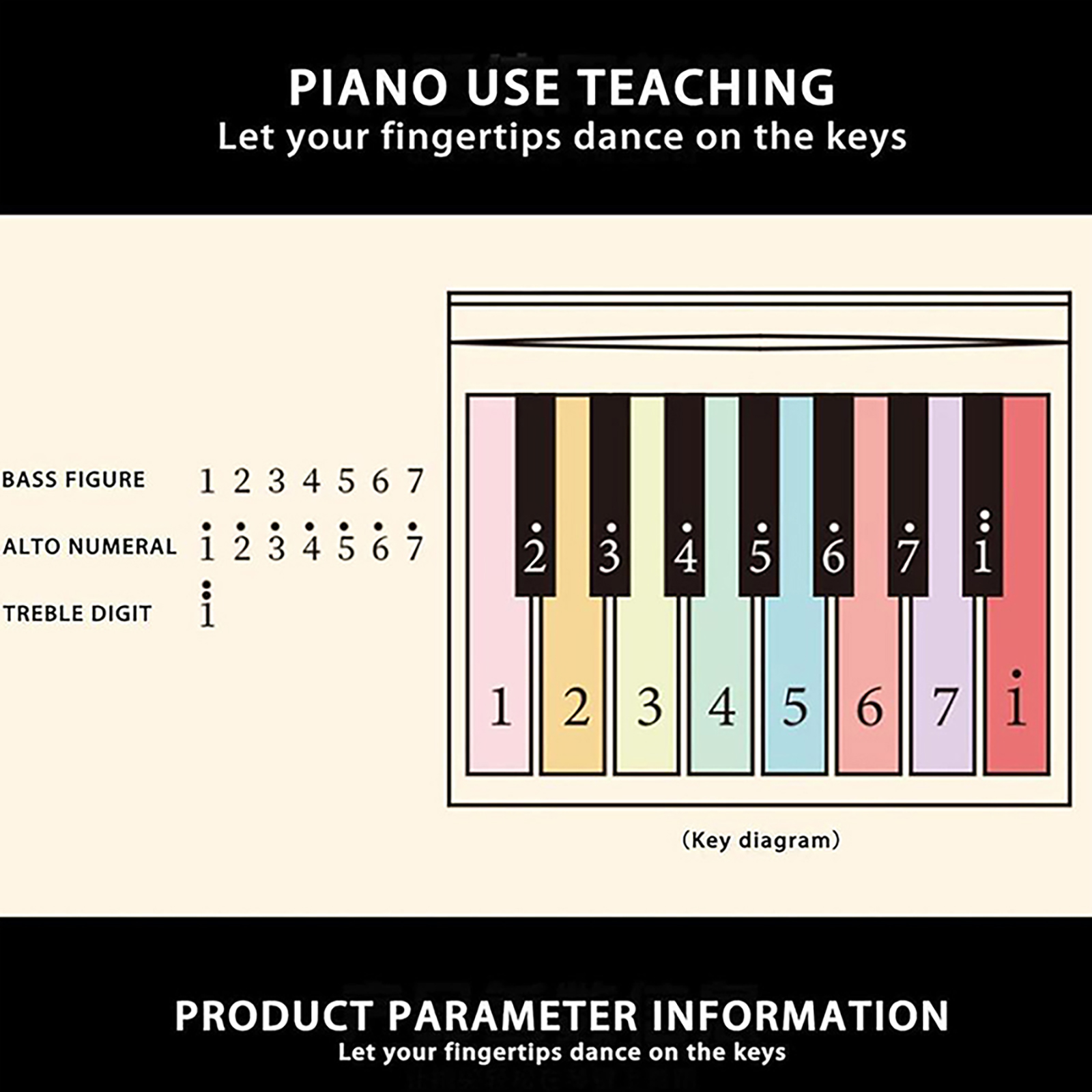 PIANO USE TEACHING
Let your fingertips dance on the keys

BASS FIGURE 1 2 3 4 5 6 7

ALTO NUMERAL $\dot{1}$ $\dot{2}$ $\dot{3}$ $\dot{4}$ $\dot{5}$ $\dot{6}$ $\dot{7}$

TREBLE DIGIT $\ddot{1}$

$\dot{2}$ $\dot{3}$ $\dot{4}$ $\dot{5}$ $\dot{6}$ $\dot{7}$ $\ddot{1}$

1 2 3 4 5 6 7 $\dot{1}$

(Key diagram)

PRODUCT PARAMETER INFORMATION
Let your fingertips dance on the keys